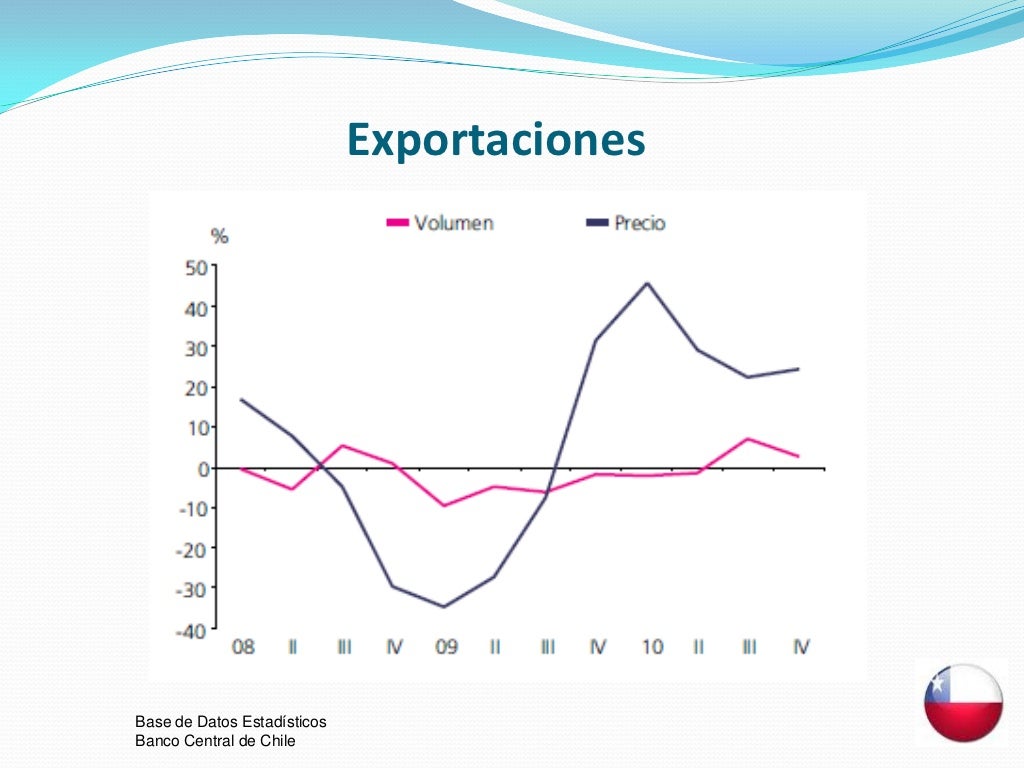 Exportaciones

Volumen Precio

%

50
40
30
20
10
0
-10
-20
-30
-40

08 II III IV 09 II III IV 10 II III IV

Base de Datos Estadísticos
Banco Central de Chile